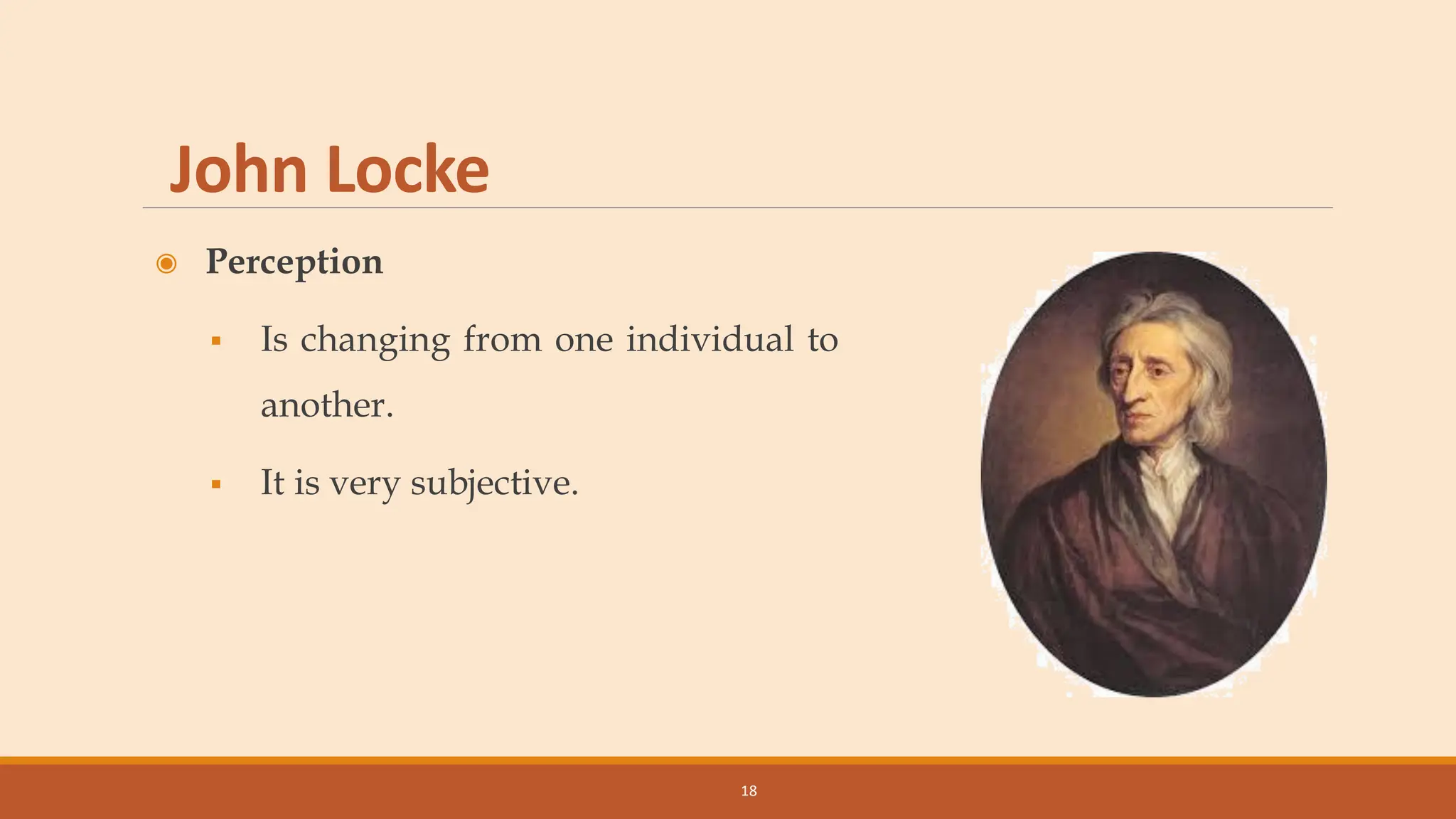 John Locke

◉ Perception

▪ Is changing from one individual to another.

▪ It is very subjective.

18